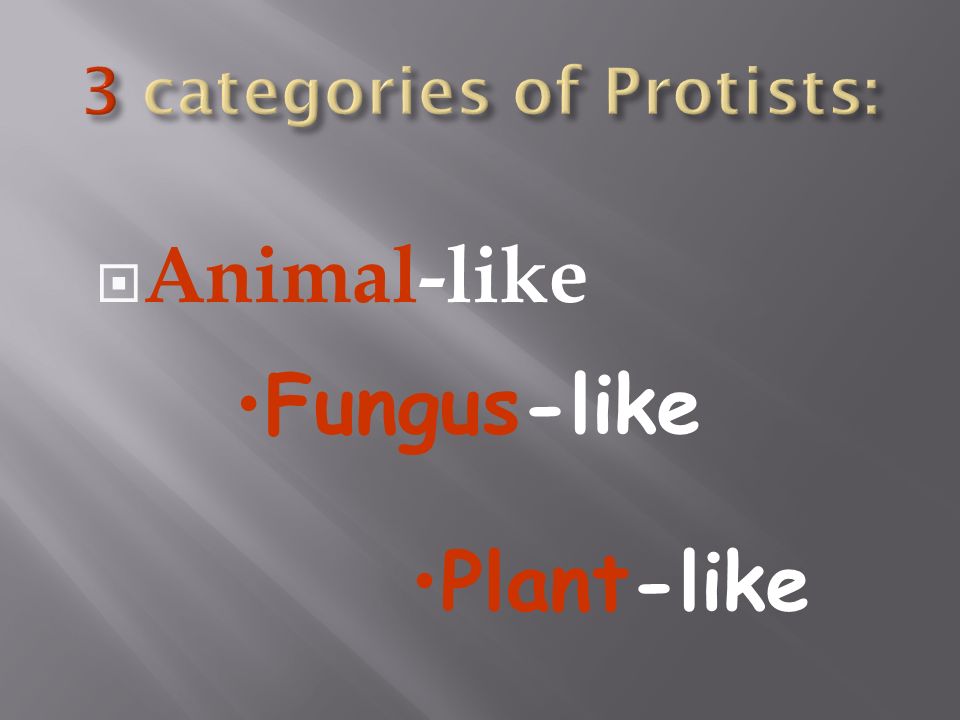 3 categories of Protists:

Animal-like

·Fungus-like

·Plant-like